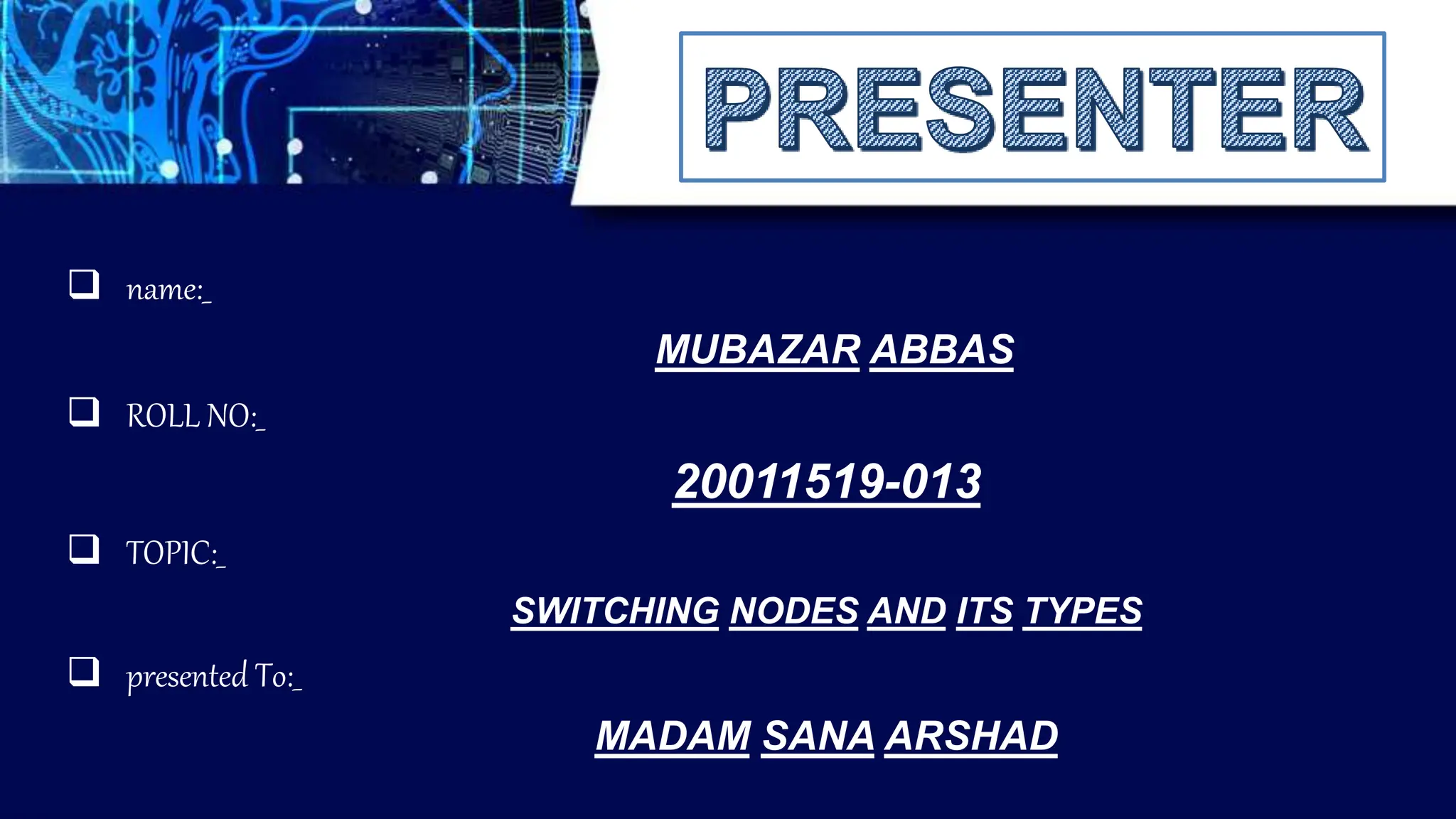 PRESENTER

❑ name:_

MUBAZAR ABBAS

❑ ROLL NO:_

20011519-013

❑ TOPIC:_

SWITCHING NODES AND ITS TYPES

❑ presented To:_

MADAM SANA ARSHAD